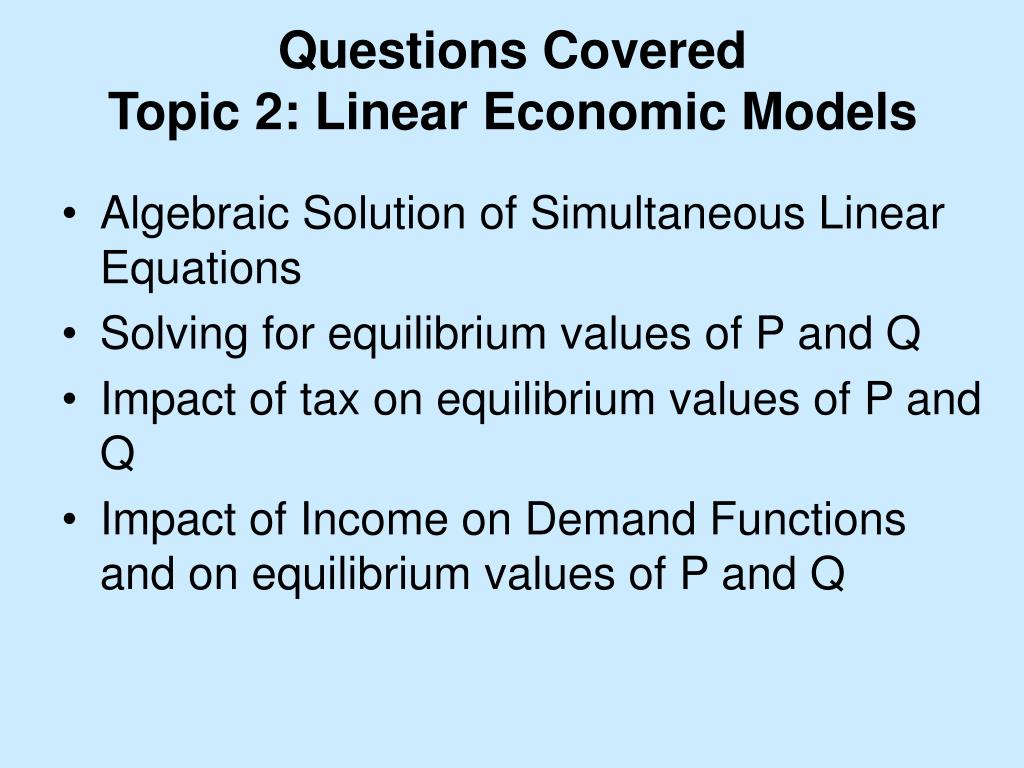 Questions Covered
Topic 2: Linear Economic Models

• Algebraic Solution of Simultaneous Linear Equations
• Solving for equilibrium values of P and Q
• Impact of tax on equilibrium values of P and Q
• Impact of Income on Demand Functions and on equilibrium values of P and Q